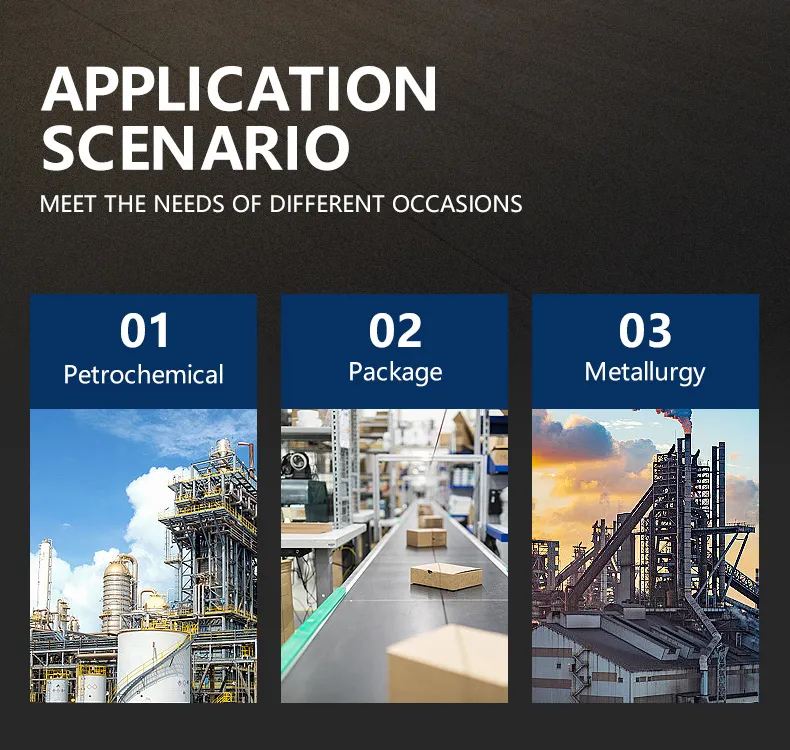 APPLICATION SCENARIO

MEET THE NEEDS OF DIFFERENT OCCASIONS

01
Petrochemical

02
Package

03
Metallurgy